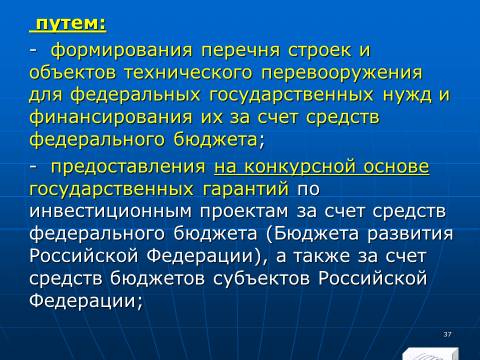 путем:

- формирования перечня строек и объектов технического перевооружения для федеральных государственных нужд и финансирования их за счет средств федерального бюджета;

- предоставления на конкурсной основе государственных гарантий по инвестиционным проектам за счет средств федерального бюджета (Бюджета развития Российской Федерации), а также за счет средств бюджетов субъектов Российской Федерации;

37